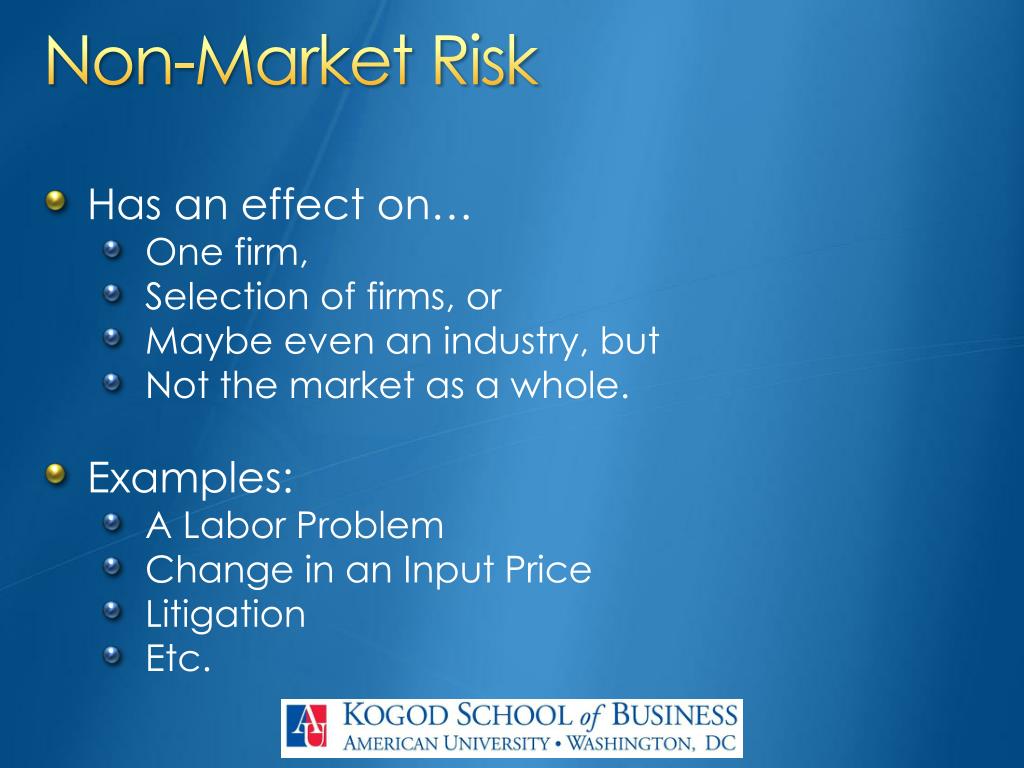 Non-Market Risk

Has an effect on…
One firm,
Selection of firms, or
Maybe even an industry, but
Not the market as a whole.

Examples:
A Labor Problem
Change in an Input Price
Litigation
Etc.

AU KOGOD SCHOOL of BUSINESS
AMERICAN UNIVERSITY • WASHINGTON, DC